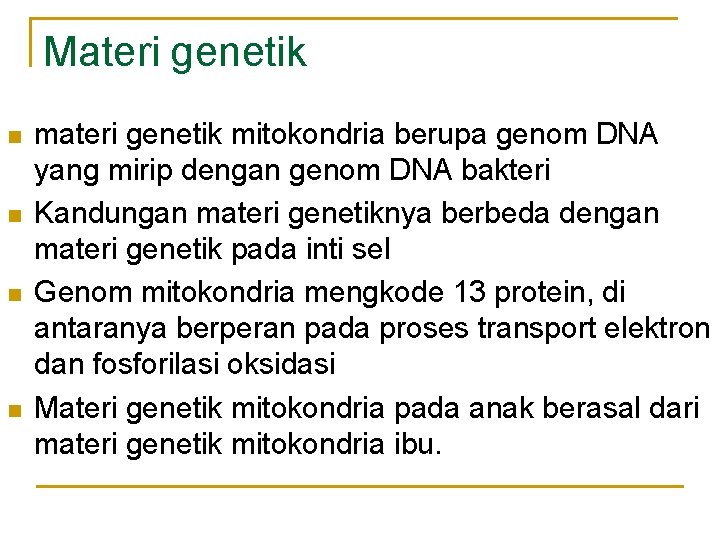 Materi genetik

- materi genetik mitokondria berupa genom DNA yang mirip dengan genom DNA bakteri
- Kandungan materi genetiknya berbeda dengan materi genetik pada inti sel
- Genom mitokondria mengkode 13 protein, di antaranya berperan pada proses transport elektron dan fosforilasi oksidasi
- Materi genetik mitokondria pada anak berasal dari materi genetik mitokondria ibu.